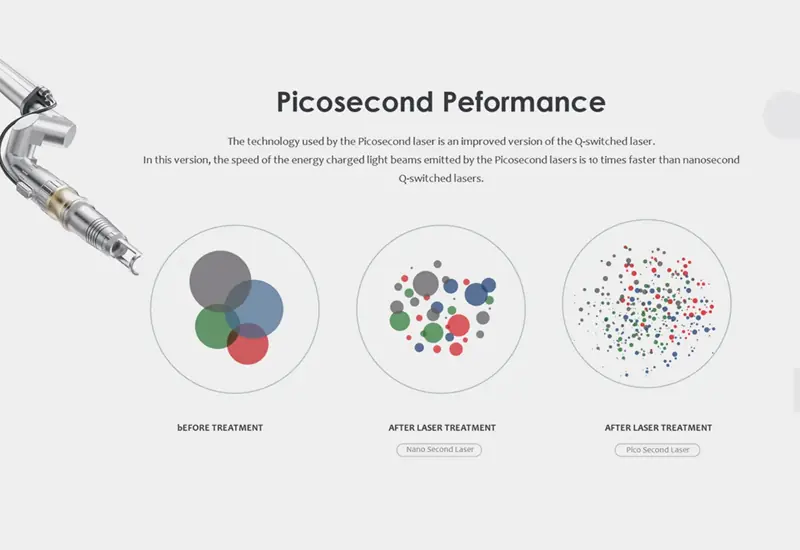 Picosecond Peformance

The technology used by the Picosecond laser is an improved version of the Q-switched laser.
In this version, the speed of the energy charged light beams emitted by the Picosecond lasers is 10 times faster than nanosecond Q-switched lasers.

bEFORE TREATMENT

AFTER LASER TREATMENT

Nano Second Laser

AFTER LASER TREATMENT

Pico Second Laser